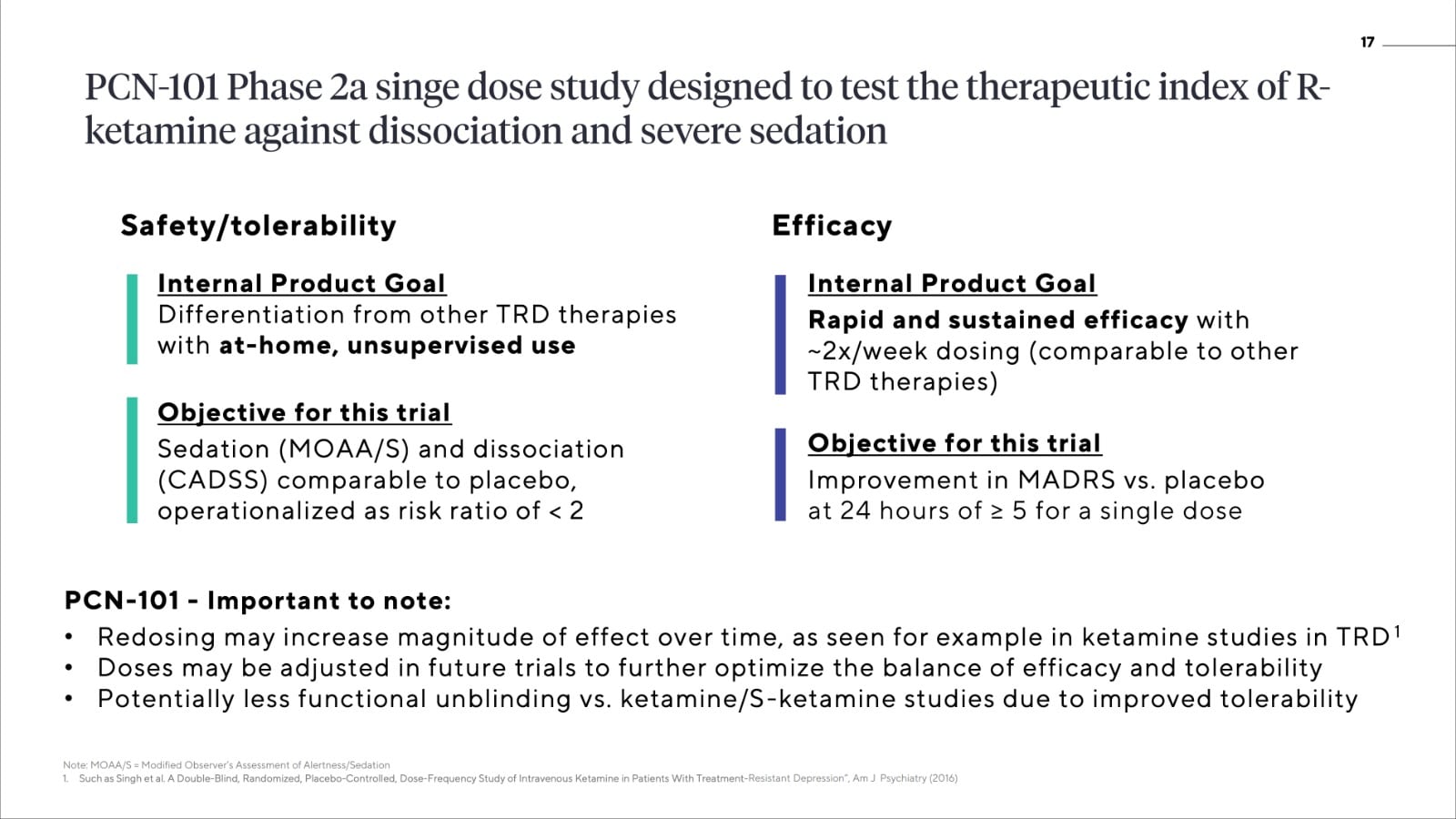 17

PCN-101 Phase 2a singe dose study designed to test the therapeutic index of R-ketamine against dissociation and severe sedation

Safety/tolerability

Internal Product Goal
Differentiation from other TRD therapies with at-home, unsupervised use

Objective for this trial
Sedation (MOAA/S) and dissociation (CADSS) comparable to placebo, operationalized as risk ratio of < 2

Efficacy

Internal Product Goal
Rapid and sustained efficacy with ~2x/week dosing (comparable to other TRD therapies)

Objective for this trial
Improvement in MADRS vs. placebo at 24 hours of ≥ 5 for a single dose

PCN-101 - Important to note:
• Redosing may increase magnitude of effect over time, as seen for example in ketamine studies in TRD$^1$
• Doses may be adjusted in future trials to further optimize the balance of efficacy and tolerability
• Potentially less functional unblinding vs. ketamine/S-ketamine studies due to improved tolerability

Note: MOAA/S = Modified Observer's Assessment of Alertness/Sedation
1. Such as Singh et al. A Double-Blind, Randomized, Placebo-Controlled, Dose-Frequency Study of Intravenous Ketamine in Patients With Treatment-Resistant Depression", Am J Psychiatry (2016)